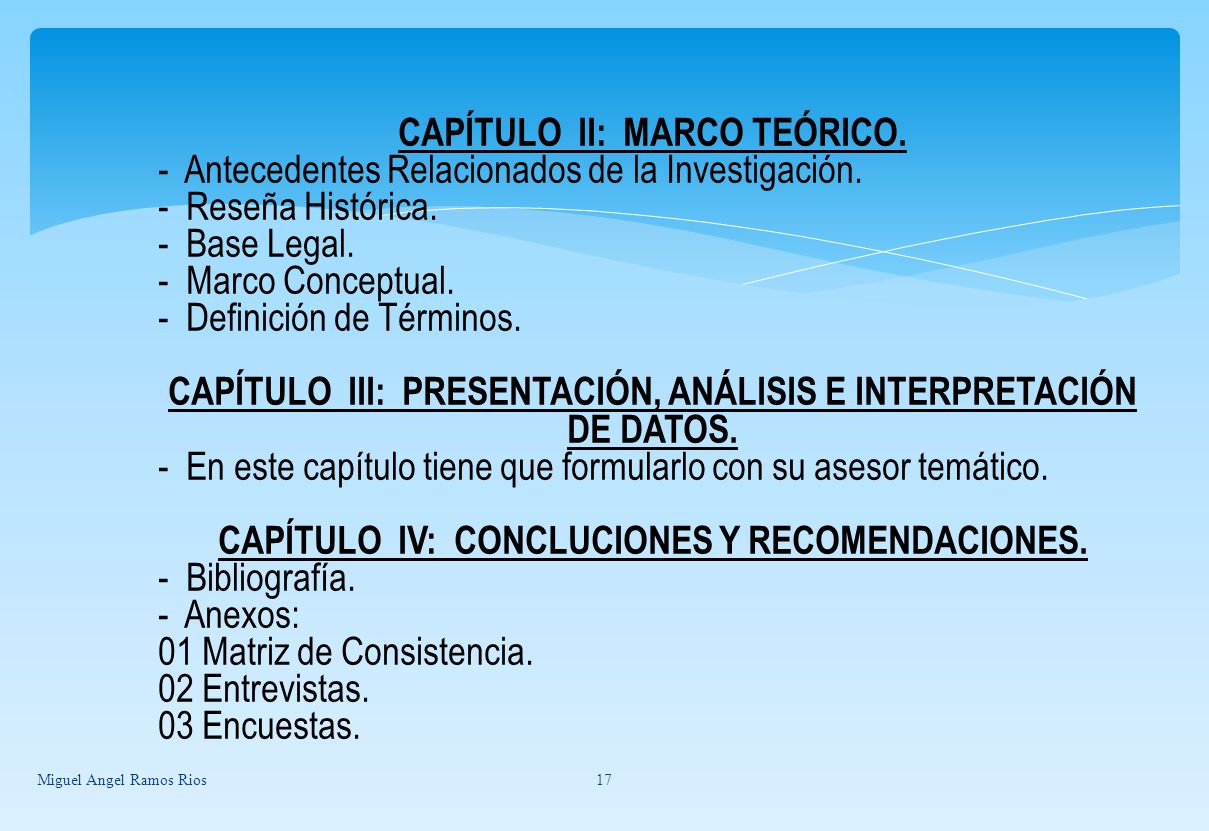 CAPÍTULO II: MARCO TEÓRICO.
- Antecedentes Relacionados de la Investigación.
- Reseña Histórica.
- Base Legal.
- Marco Conceptual.
- Definición de Términos.

CAPÍTULO III: PRESENTACIÓN, ANÁLISIS E INTERPRETACIÓN DE DATOS.
- En este capítulo tiene que formularlo con su asesor temático.

CAPÍTULO IV: CONCLUCIONES Y RECOMENDACIONES.
- Bibliografía.
- Anexos:
01 Matriz de Consistencia.
02 Entrevistas.
03 Encuestas.

Miguel Angel Ramos Rios

17